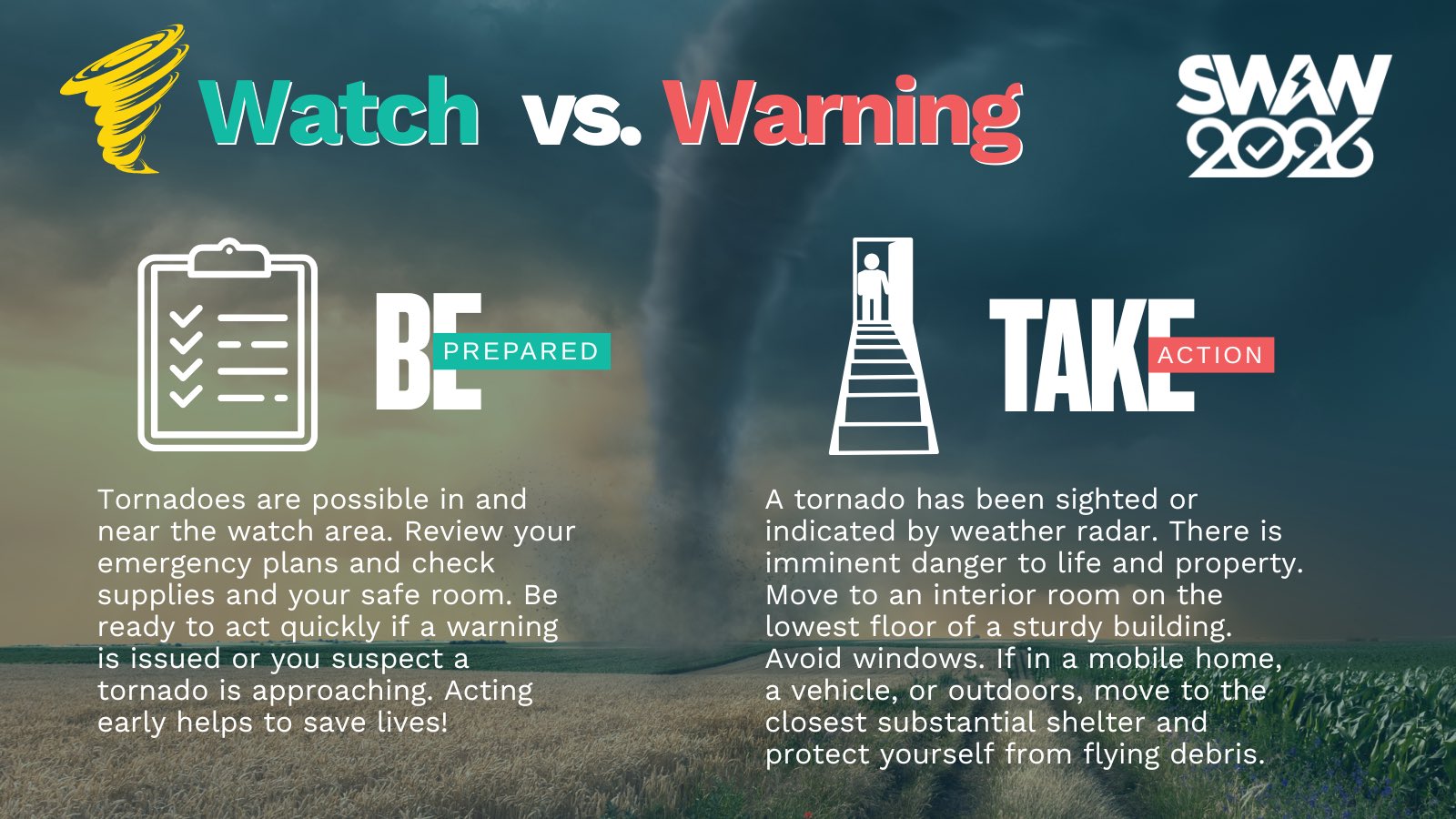 Watch vs. Warning

SWAN 2026

BE PREPARED

Tornadoes are possible in and near the watch area. Review your emergency plans and check supplies and your safe room. Be ready to act quickly if a warning is issued or you suspect a tornado is approaching. Acting early helps to save lives!

TAKE ACTION

A tornado has been sighted or indicated by weather radar. There is imminent danger to life and property. Move to an interior room on the lowest floor of a sturdy building. Avoid windows. If in a mobile home, a vehicle, or outdoors, move to the closest substantial shelter and protect yourself from flying debris.